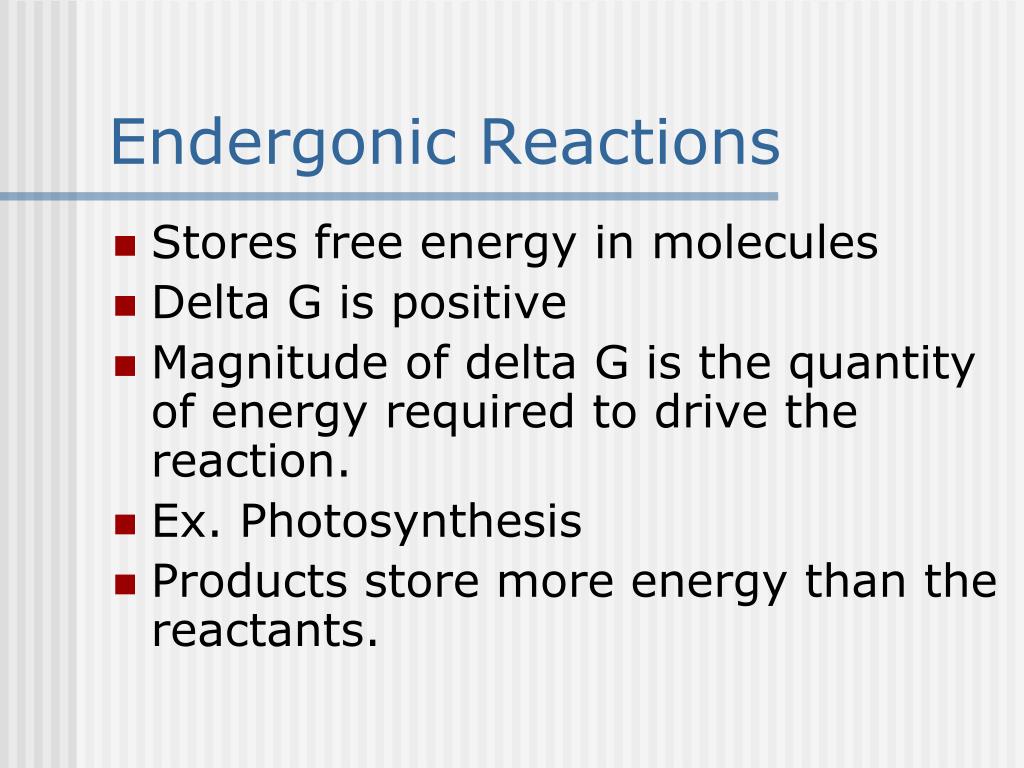 Endergonic Reactions

- Stores free energy in molecules
- Delta G is positive
- Magnitude of delta G is the quantity of energy required to drive the reaction.
- Ex. Photosynthesis
- Products store more energy than the reactants.